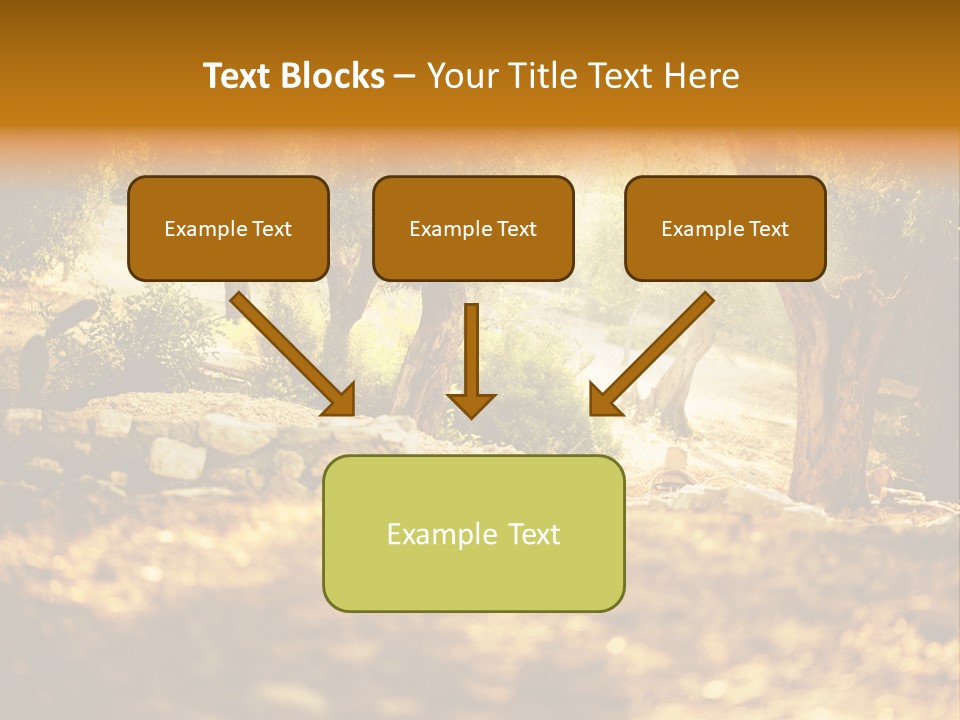 Text Blocks – Your Title Text Here

Example Text

Example Text

Example Text

Example Text